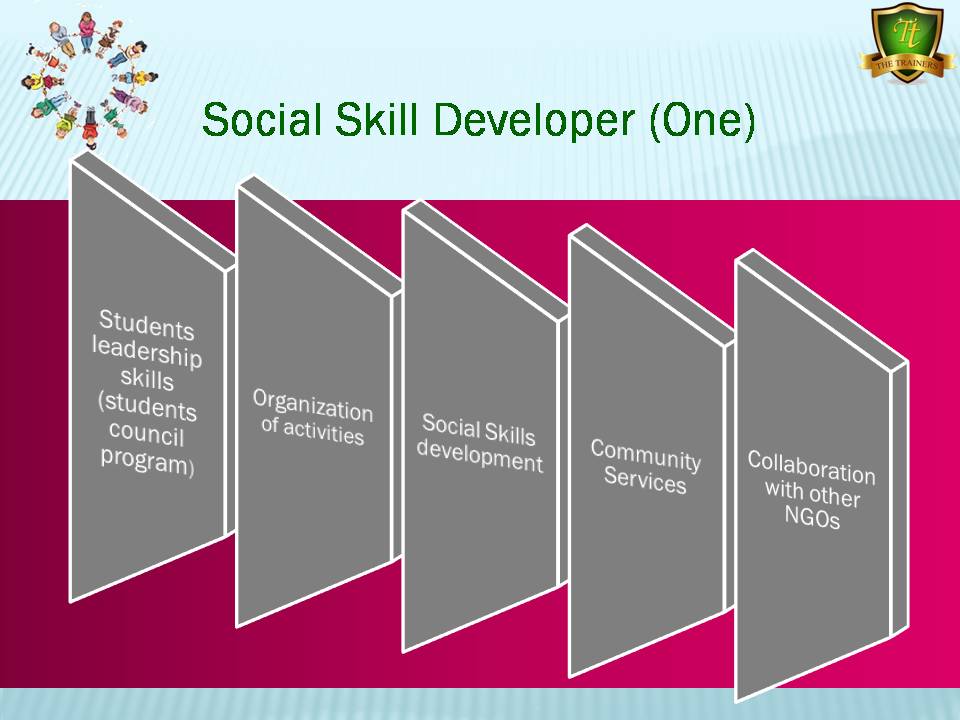 Tt
THE TRAINERS

Social Skill Developer (One)

Students leadership skills (students council program)

Organization of activities

Social Skills development

Community Services

Collaboration with other NGOs